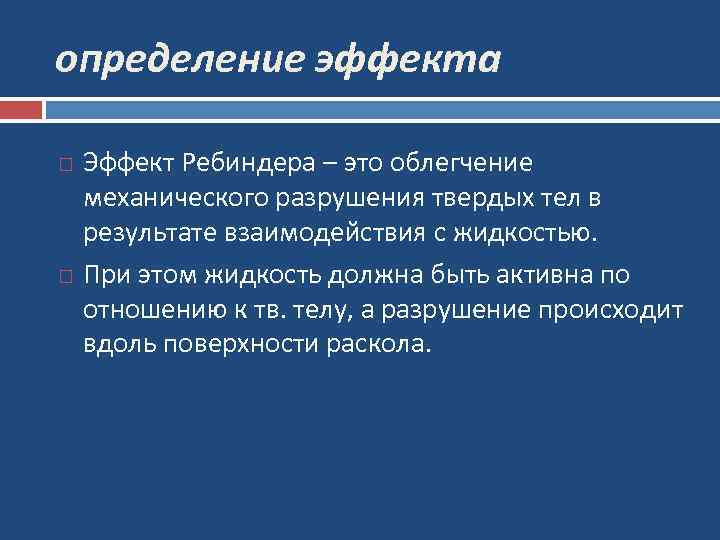 определение эффекта

Эффект Ребиндера – это облегчение механического разрушения твердых тел в результате взаимодействия с жидкостью.

При этом жидкость должна быть активна по отношению к тв. телу, а разрушение происходит вдоль поверхности раскола.